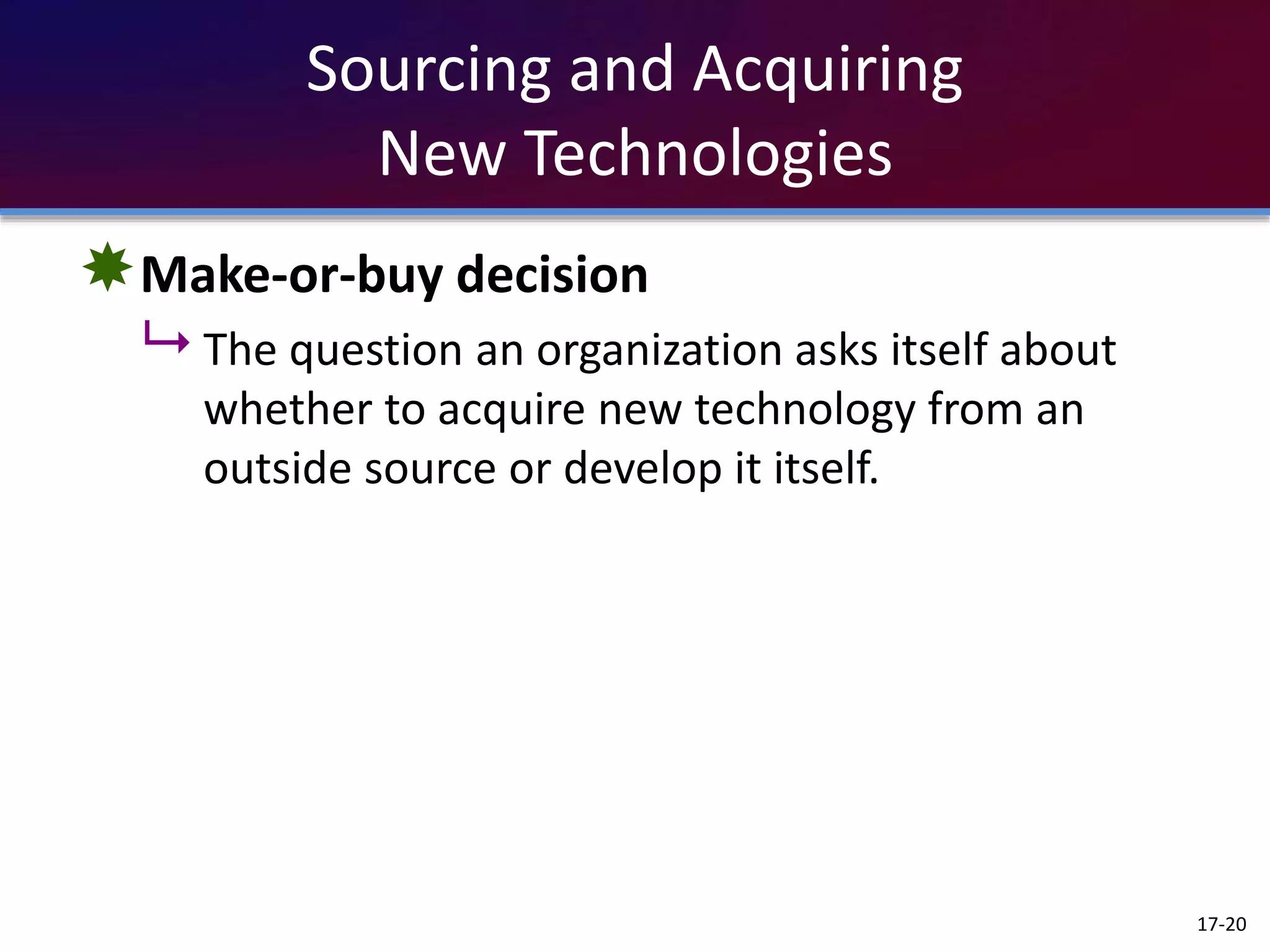 Sourcing and Acquiring New Technologies

Make-or-buy decision

The question an organization asks itself about whether to acquire new technology from an outside source or develop it itself.

17-20